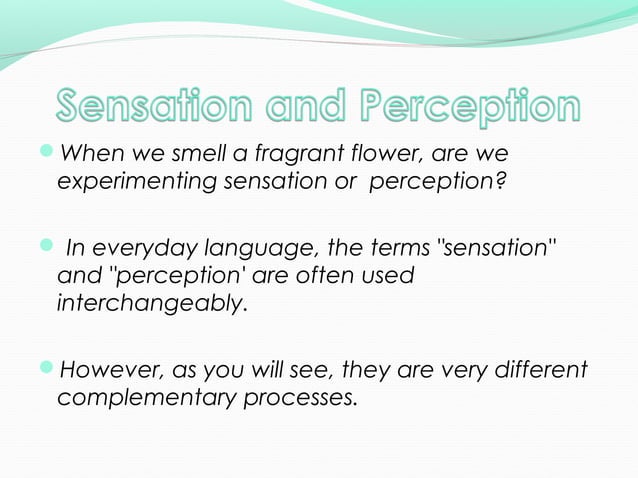 Sensation and Perception

When we smell a fragrant flower, are we experimenting sensation or perception?

In everyday language, the terms "sensation" and "perception' are often used interchangeably.

However, as you will see, they are very different complementary processes.